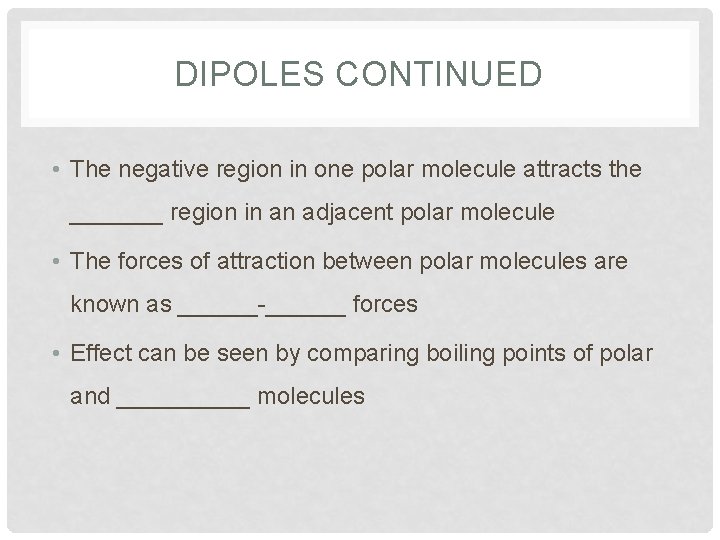 DIPOLES CONTINUED

• The negative region in one polar molecule attracts the _______ region in an adjacent polar molecule

• The forces of attraction between polar molecules are known as ______-______ forces

• Effect can be seen by comparing boiling points of polar and __________ molecules